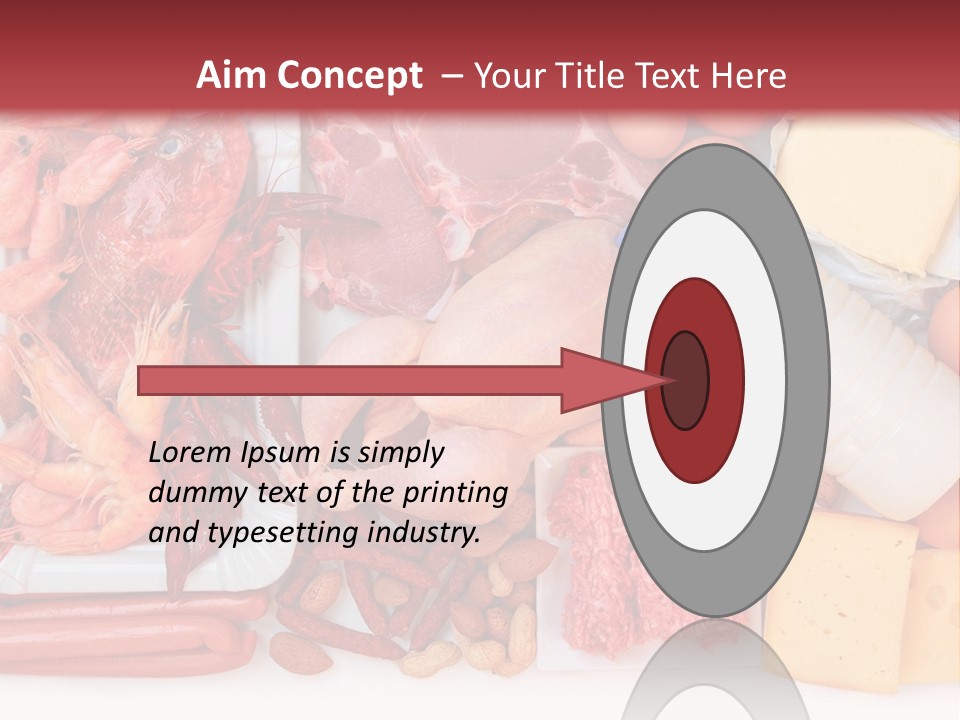 Aim Concept – Your Title Text Here

Lorem Ipsum is simply dummy text of the printing and typesetting industry.